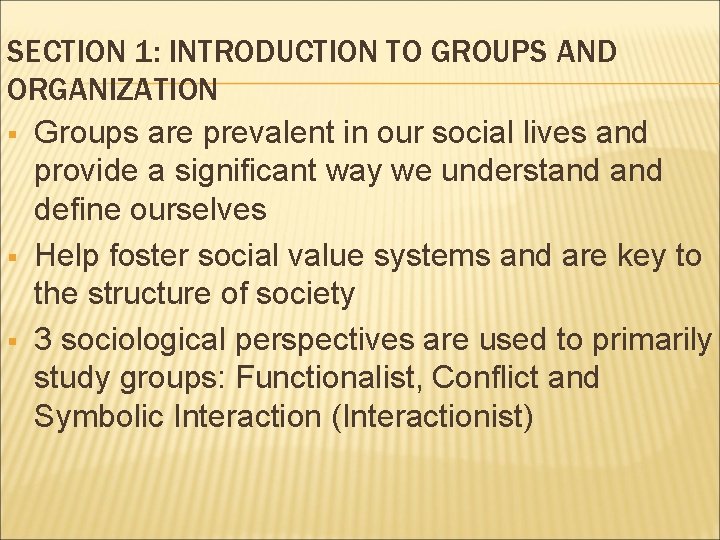 SECTION 1: INTRODUCTION TO GROUPS AND ORGANIZATION

▪ Groups are prevalent in our social lives and provide a significant way we understand and define ourselves

▪ Help foster social value systems and are key to the structure of society

▪ 3 sociological perspectives are used to primarily study groups: Functionalist, Conflict and Symbolic Interaction (Interactionist)